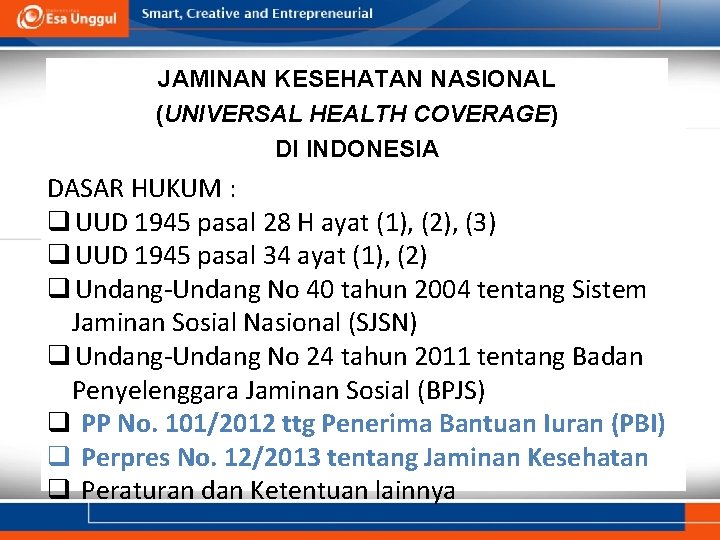 Esa Unggul
Smart, Creative and Entrepreneurial

JAMINAN KESEHATAN NASIONAL
(UNIVERSAL HEALTH COVERAGE)
DI INDONESIA

DASAR HUKUM :
❑ UUD 1945 pasal 28 H ayat (1), (2), (3)
❑ UUD 1945 pasal 34 ayat (1), (2)
❑ Undang-Undang No 40 tahun 2004 tentang Sistem Jaminan Sosial Nasional (SJSN)
❑ Undang-Undang No 24 tahun 2011 tentang Badan Penyelenggara Jaminan Sosial (BPJS)
❑ PP No. 101/2012 ttg Penerima Bantuan Iuran (PBI)
❑ Perpres No. 12/2013 tentang Jaminan Kesehatan
❑ Peraturan dan Ketentuan lainnya